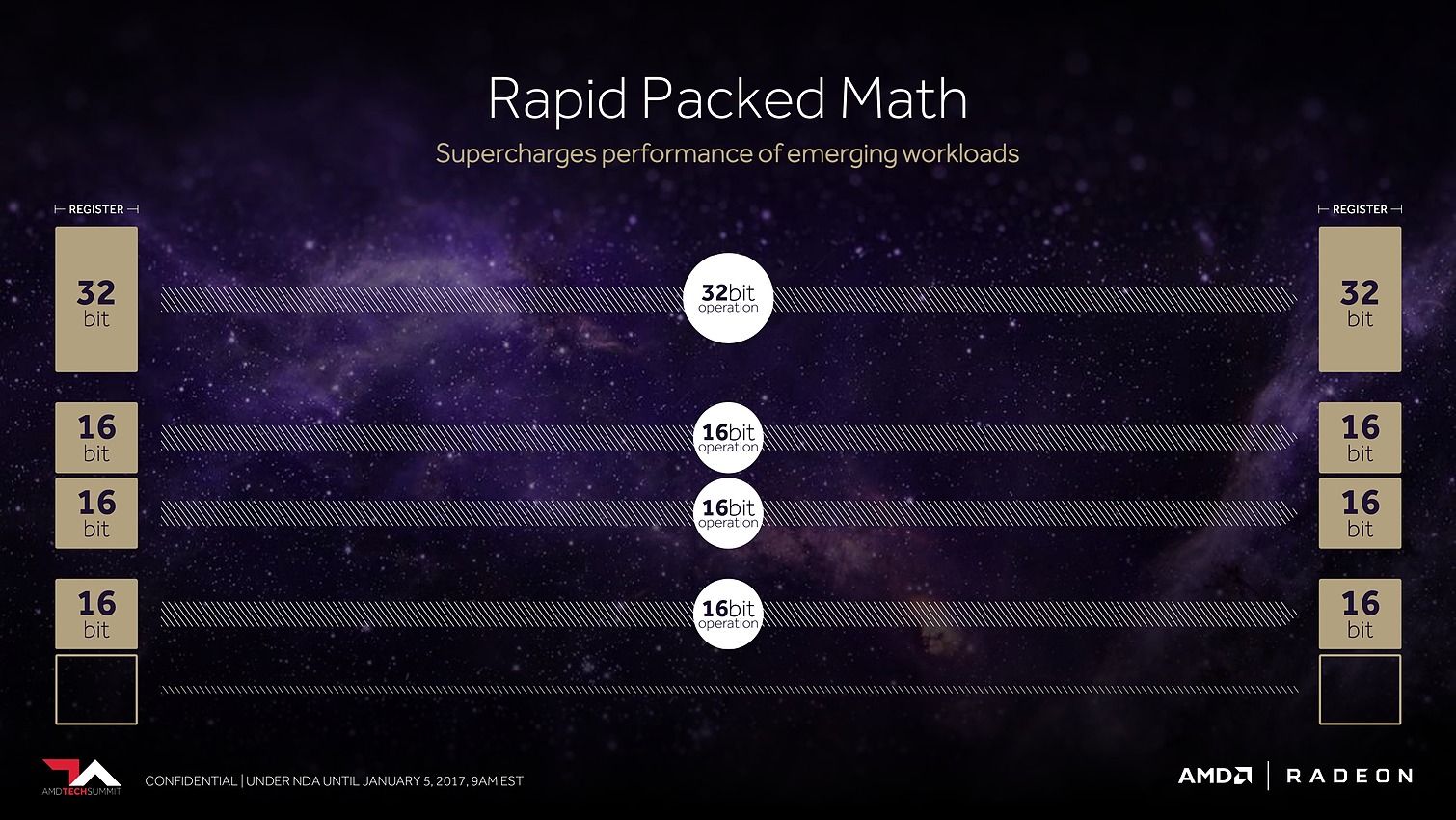 Rapid Packed Math

Supercharges performance of emerging workloads

REGISTER

32 bit

16 bit

16 bit

16 bit

32bit operation

16bit operation

16bit operation

16bit operation

REGISTER

32 bit

16 bit

16 bit

16 bit

AMDTECHSUMMIT

CONFIDENTIAL | UNDER NDA UNTIL JANUARY 5, 2017, 9AM EST

AMD | RADEON